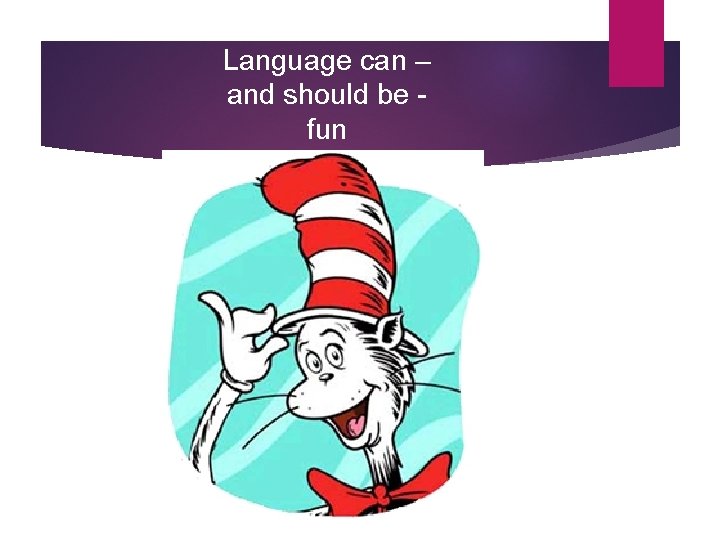 Language can – and should be - fun